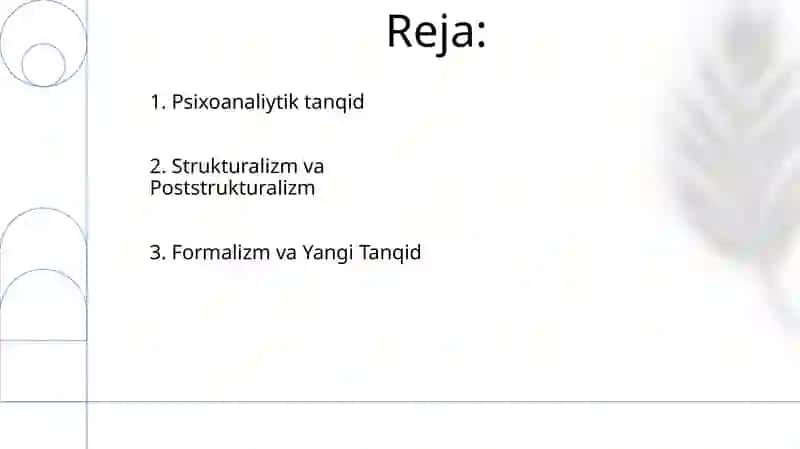 Reja:

1. Psixoanaliytik tanqid

2. Strukturalizm va Poststrukturalizm

3. Formalizm va Yangi Tanqid